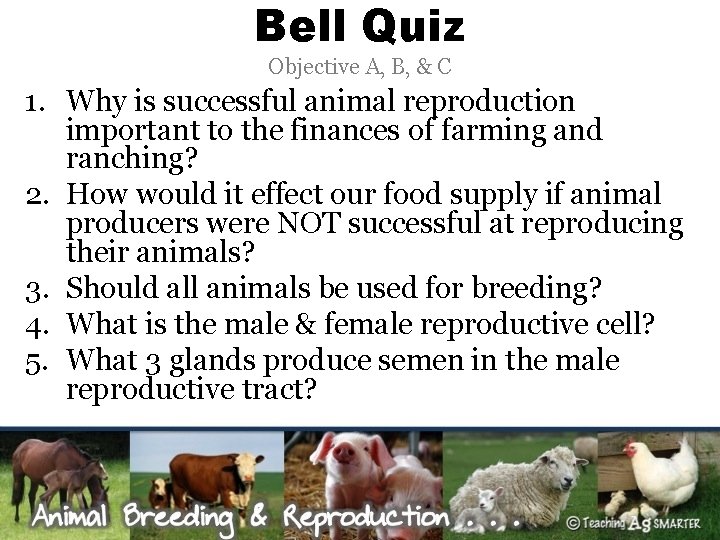 Bell Quiz
Objective A, B, & C

1. Why is successful animal reproduction important to the finances of farming and ranching?
2. How would it effect our food supply if animal producers were NOT successful at reproducing their animals?
3. Should all animals be used for breeding?
4. What is the male & female reproductive cell?
5. What 3 glands produce semen in the male reproductive tract?

Animal Breeding & Reproduction . . .

© Teaching Ag SMARTER